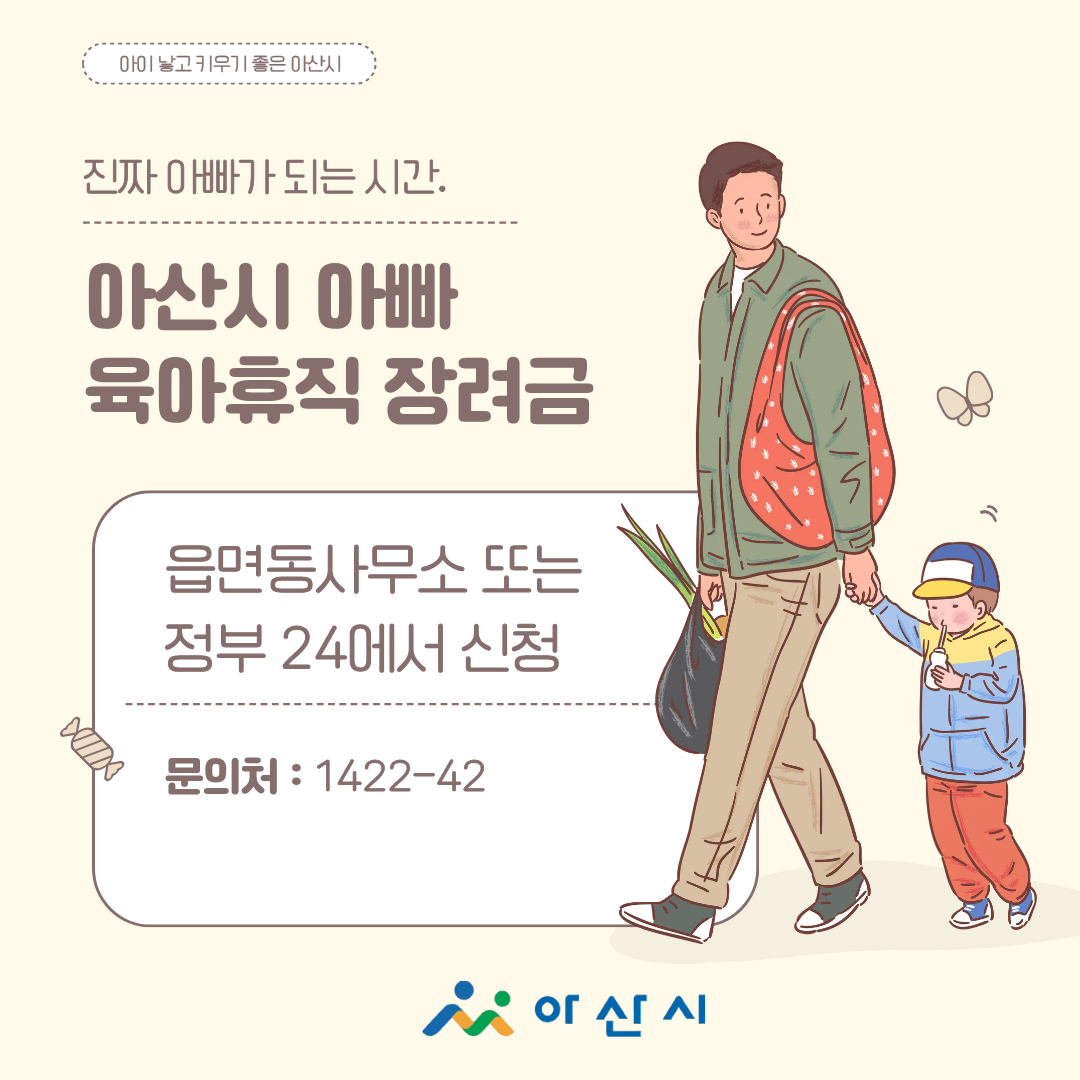 아이 낳고 키우기 좋은 아산시

진짜 아빠가 되는 시간.

아산시 아빠
육아휴직 장려금

읍면동사무소 또는
정부 24에서 신청

문의처 : 1422-42

아산시